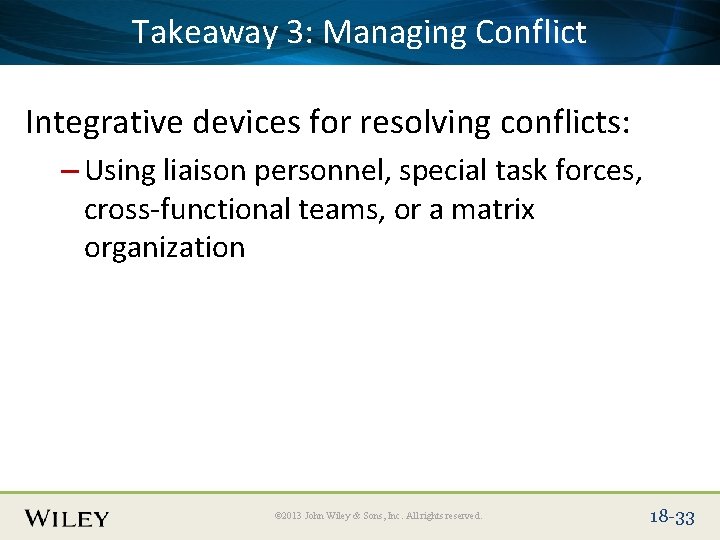 Takeaway 3: Managing Conflict

Integrative devices for resolving conflicts:

– Using liaison personnel, special task forces, cross-functional teams, or a matrix organization

WILEY

©2013 John Wiley & Sons, Inc. All rights reserved.

18-33